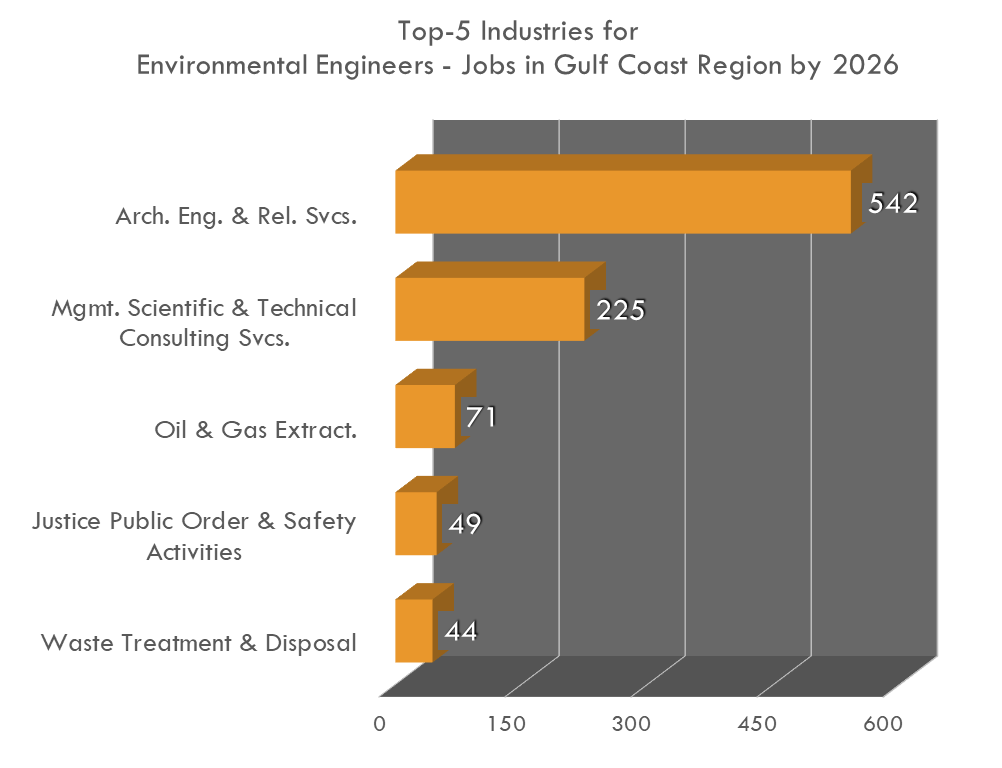 Top-5 Industries for
Environmental Engineers - Jobs in Gulf Coast Region by 2026

Arch. Eng. & Rel. Svcs.
542

Mgmt. Scientific & Technical Consulting Svcs.
225

Oil & Gas Extract.
71

Justice Public Order & Safety Activities
49

Waste Treatment & Disposal
44

0
150
300
450
600